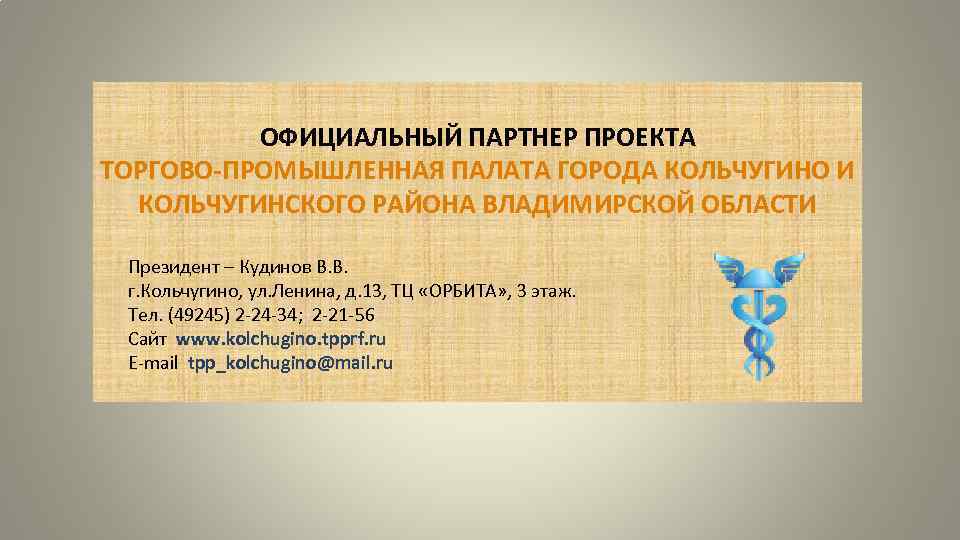 ОФИЦИАЛЬНЫЙ ПАРТНЕР ПРОЕКТА
ТОРГОВО-ПРОМЫШЛЕННАЯ ПАЛАТА ГОРОДА КОЛЬЧУГИНО И КОЛЬЧУГИНСКОГО РАЙОНА ВЛАДИМИРСКОЙ ОБЛАСТИ

Президент – Кудинов В.В.
г.Кольчугино, ул.Ленина, д.13, ТЦ «ОРБИТА», 3 этаж.
Тел. (49245) 2-24-34; 2-21-56
Сайт www.kolchugino.tpprf.ru
E-mail tpp_kolchugino@mail.ru